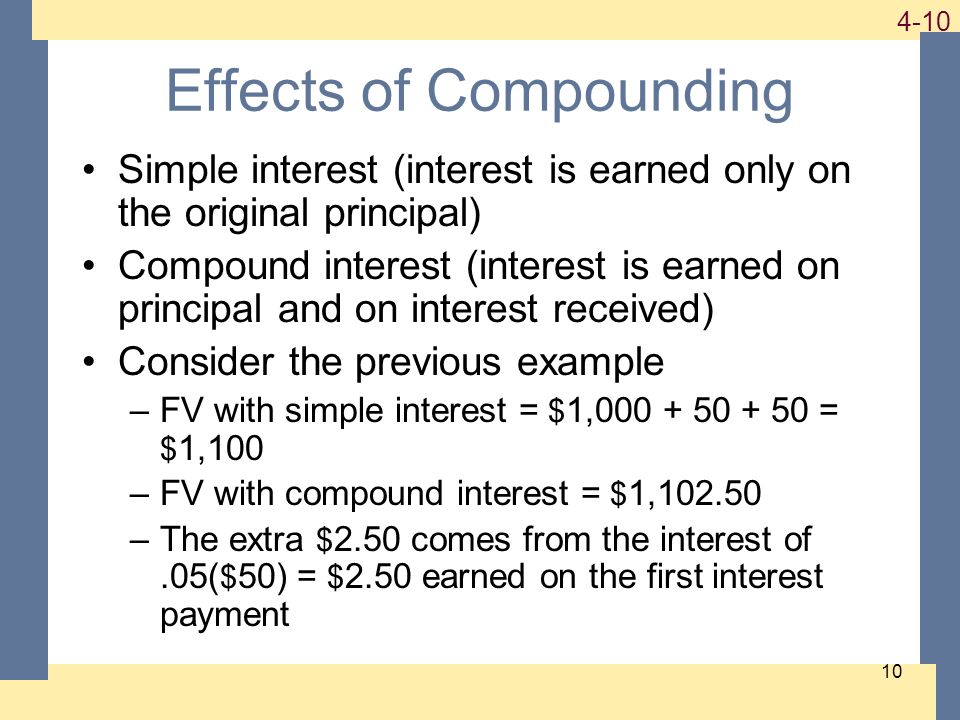 4-10

Effects of Compounding

• Simple interest (interest is earned only on the original principal)
• Compound interest (interest is earned on principal and on interest received)
• Consider the previous example
– FV with simple interest = \$1,000 + 50 + 50 = \$1,100
– FV with compound interest = \$1,102.50
– The extra \$2.50 comes from the interest of .05(\$50) = \$2.50 earned on the first interest payment

10